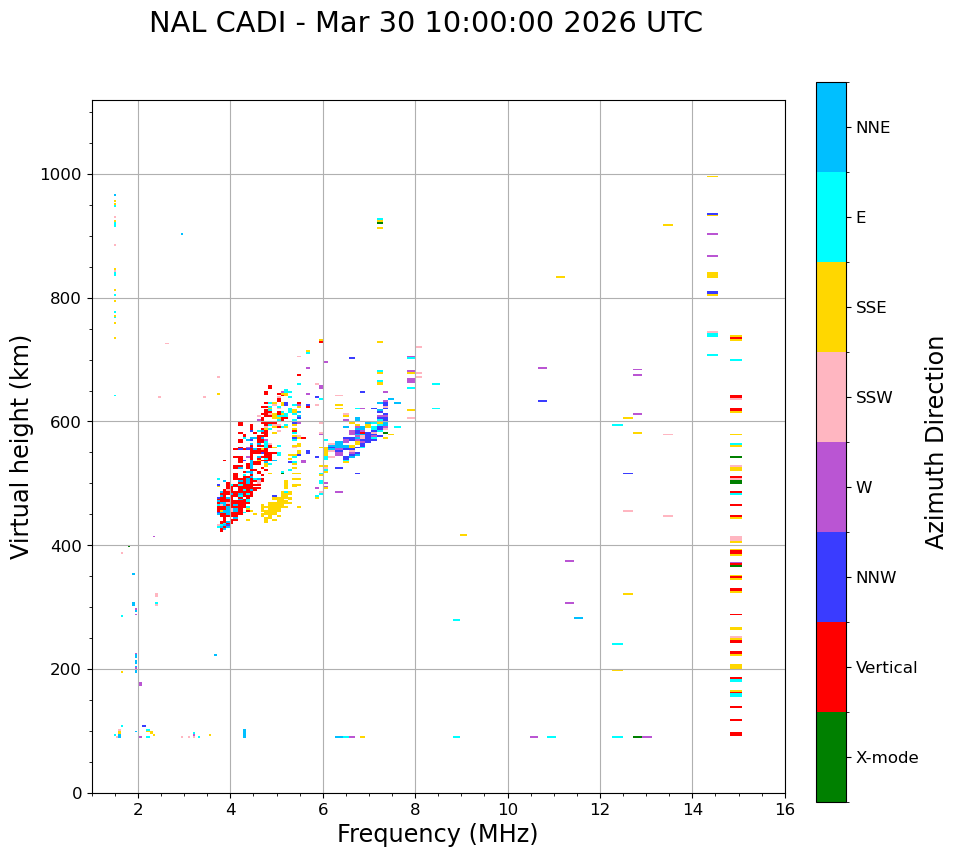 NAL CADI - Mar 30 10:00:00 2026 UTC

Virtual height (km)

1000
800
600
400
200
0

2
4
6
8
10
12
14
16

Frequency (MHz)

NNE
E
SSE
SSW
W
NNW
Vertical
X-mode

Azimuth Direction